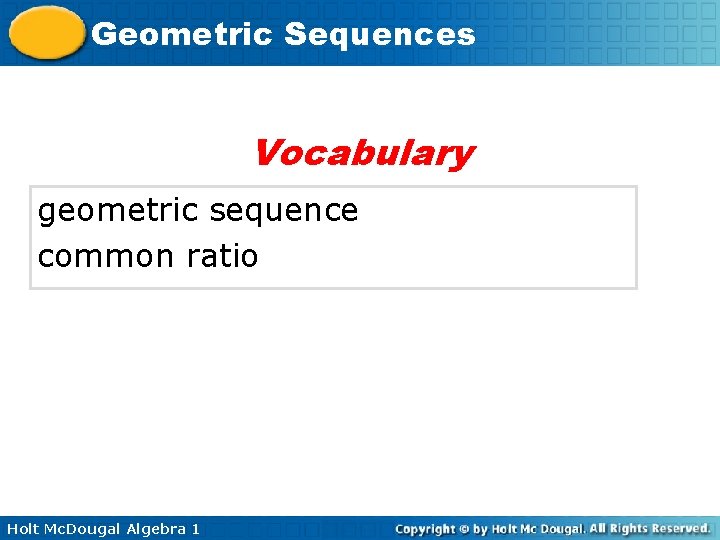 Geometric Sequences

Vocabulary

geometric sequence
common ratio

Holt McDougal Algebra 1

Copyright © by Holt Mc Dougal. All Rights Reserved.